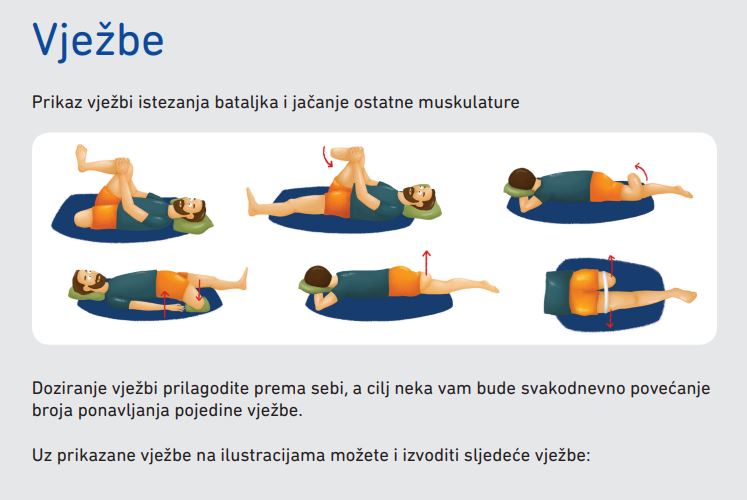 Vježbe

Prikaz vježbi istezanja bataljka i jačanje ostatne muskulature

Doziranje vježbi prilagodite prema sebi, a cilj neka vam bude svakodnevno povećanje broja ponavljanja pojedine vježbe.

Uz prikazane vježbe na ilustracijama možete i izvoditi sljedeće vježbe: